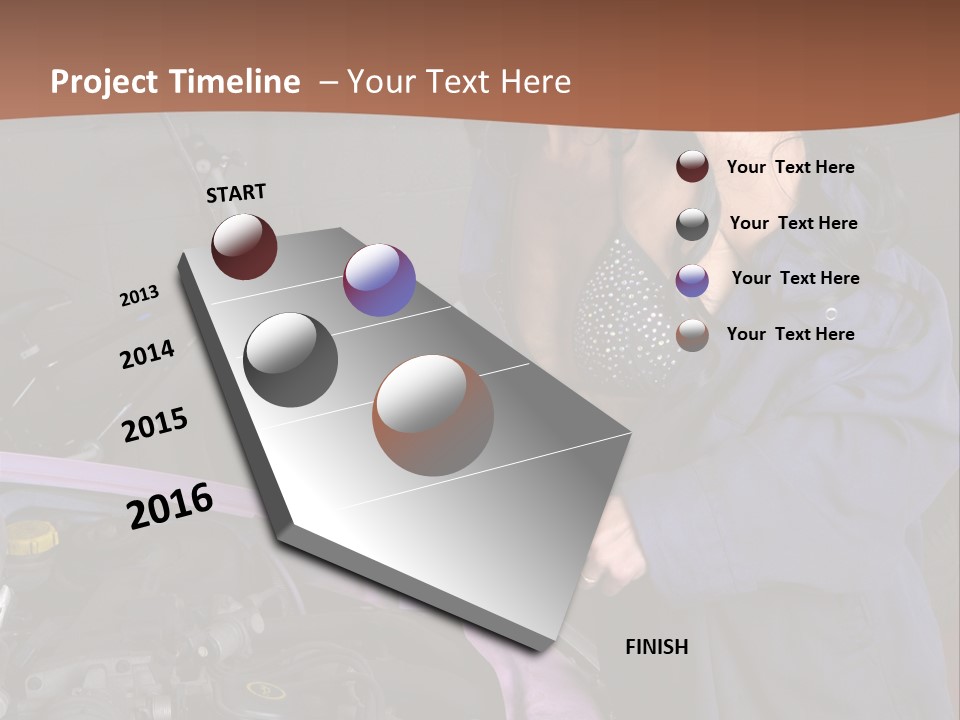 Project Timeline – Your Text Here

START

2013

2014

2015

2016

FINISH

Your Text Here

Your Text Here

Your Text Here

Your Text Here